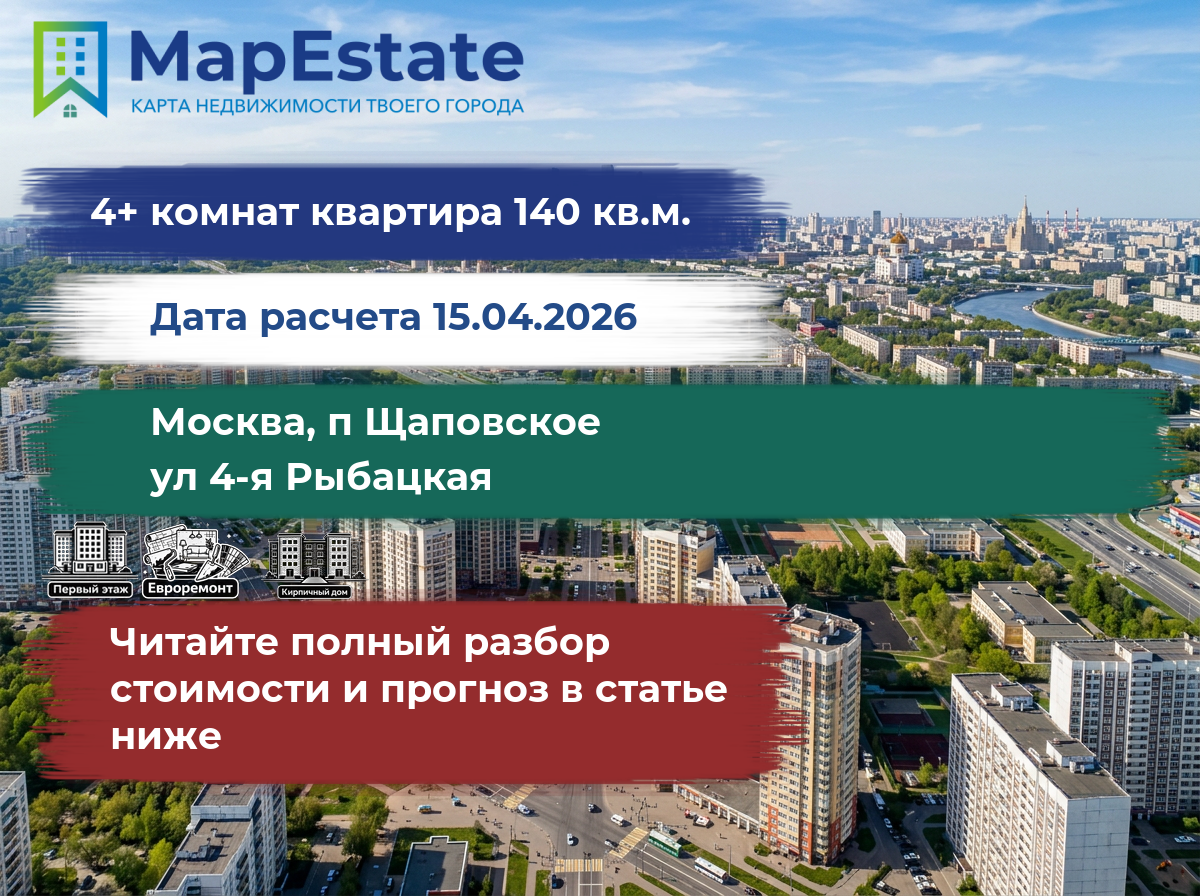 MapEstate
КАРТА НЕДВИЖИМОСТИ ТВОЕГО ГОРОДА

4+ комнат квартира 140 кв.м.

Дата расчета 15.04.2026

Москва, п Щаповское
ул 4-я Рыбацкая

Первый этаж
Евроремонт
Кирпичный дом

Читайте полный разбор стоимости и прогноз в статье ниже